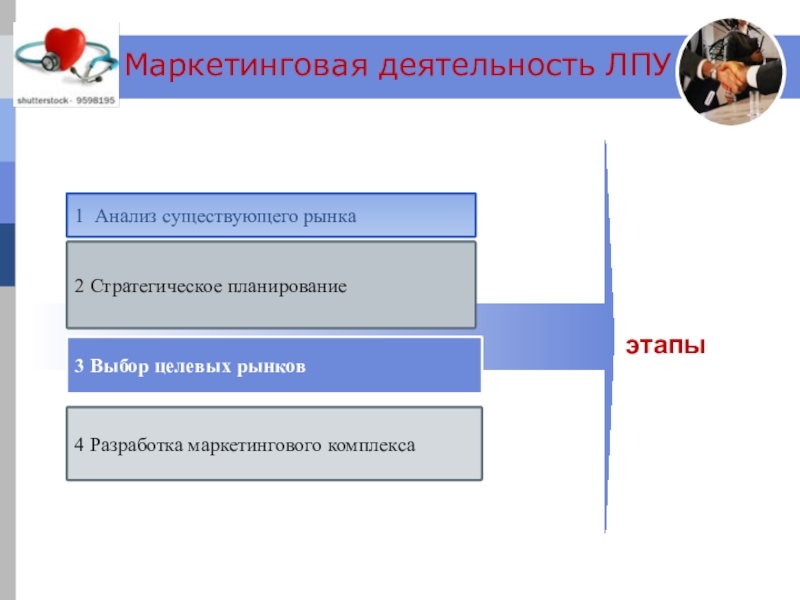 shutterstock · 9598195

Маркетинговая деятельность ЛПУ

1 Анализ существующего рынка

2 Стратегическое планирование

3 Выбор целевых рынков

4 Разработка маркетингового комплекса

этапы